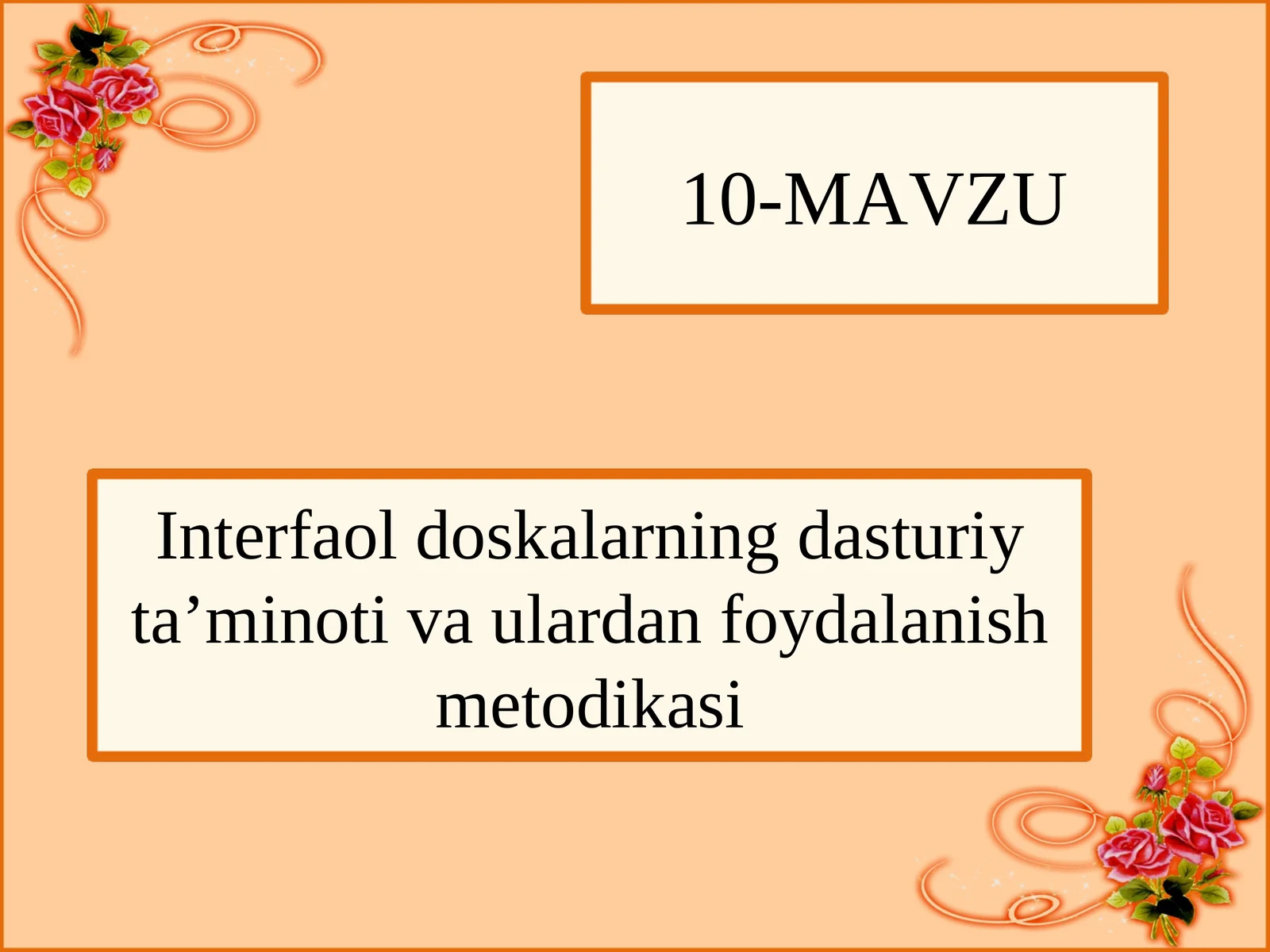 10-MAVZU

Interfaol doskalarning dasturiy ta’minoti va ulardan foydalanish metodikasi